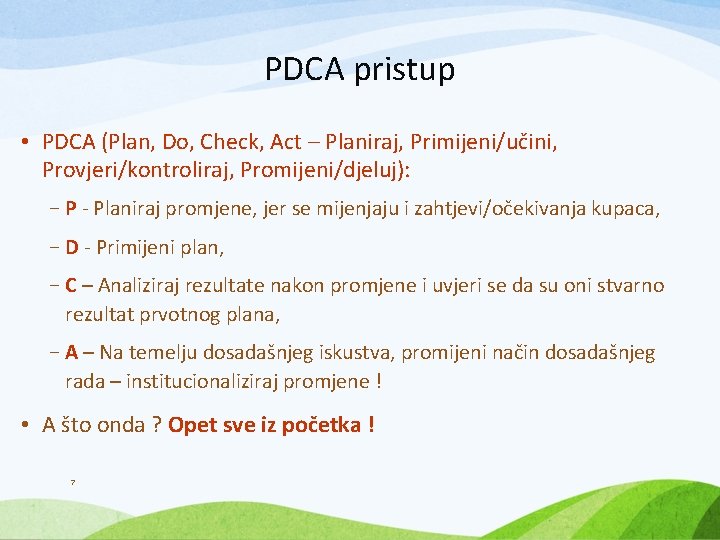 PDCA pristup

• PDCA (Plan, Do, Check, Act – Planiraj, Primijeni/učini, Provjeri/kontroliraj, Promijeni/djeluj):

– P - Planiraj promjene, jer se mijenjaju i zahtjevi/očekivanja kupaca,

– D - Primijeni plan,

– C – Analiziraj rezultate nakon promjene i uvjeri se da su oni stvarno rezultat prvotnog plana,

– A – Na temelju dosadašnjeg iskustva, promijeni način dosadašnjeg rada – institucionaliziraj promjene !

• A što onda ? Opet sve iz početka !

7